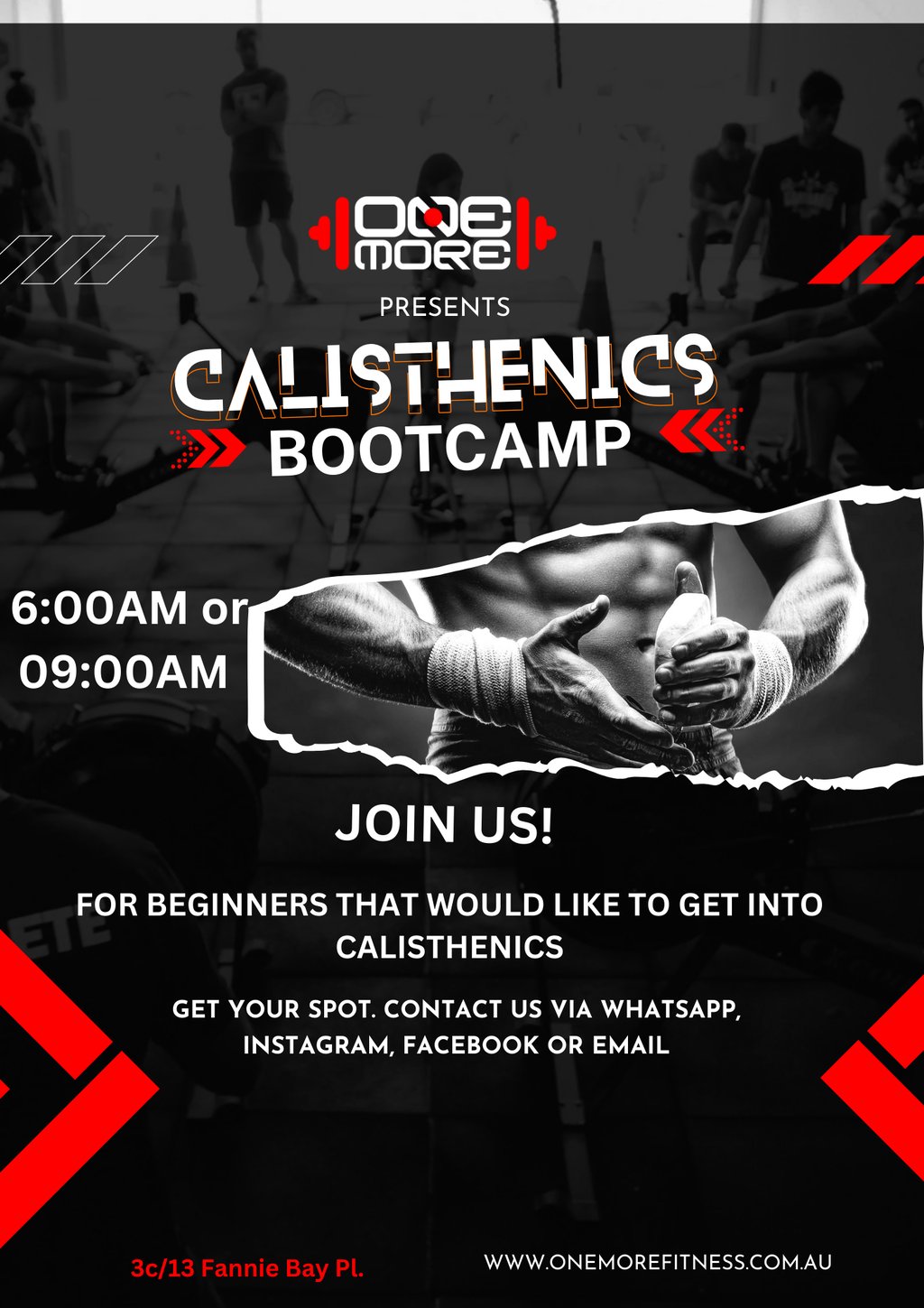 ONE MORE

PRESENTS

CALISTHENICS

BOOTCAMP

6:00AM or 09:00AM

JOIN US!

FOR BEGINNERS THAT WOULD LIKE TO GET INTO CALISTHENICS

GET YOUR SPOT. CONTACT US VIA WHATSAPP, INSTAGRAM, FACEBOOK OR EMAIL

3c/13 Fannie Bay Pl.

WWW.ONEMOREFITNESS.COM.AU